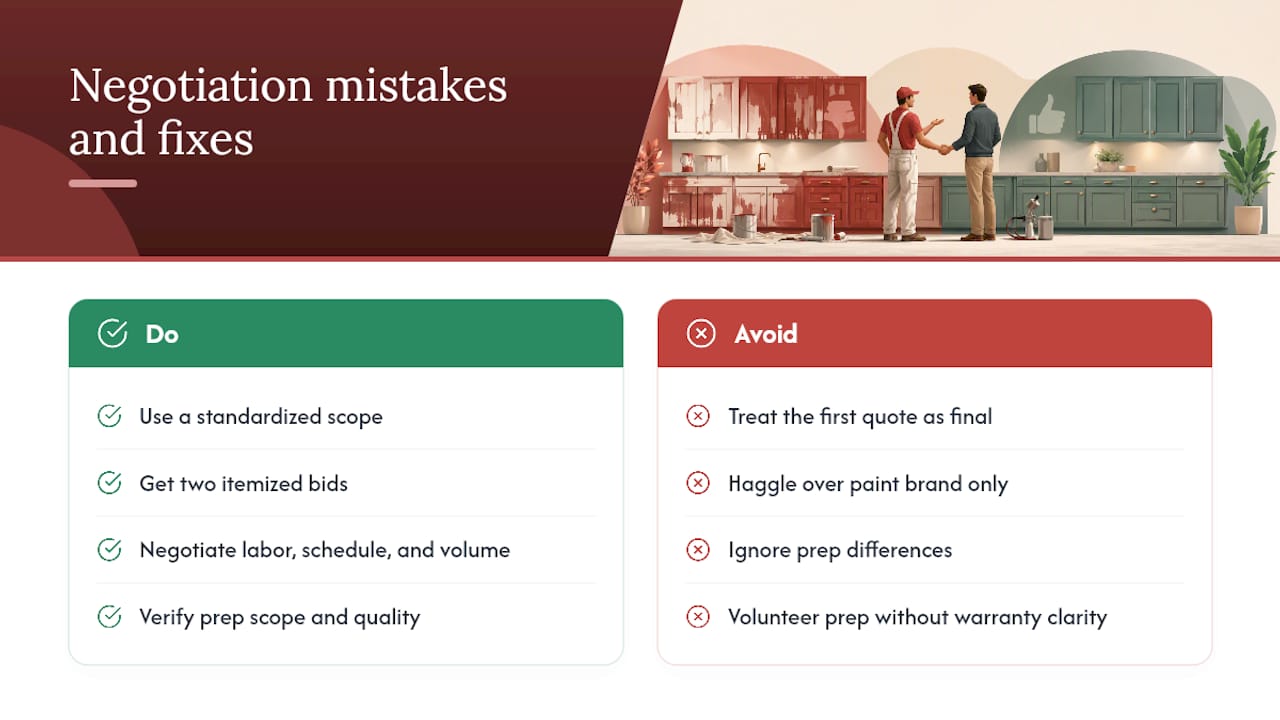 Negotiation mistakes and fixes

Do

Use a standardized scope

Get two itemized bids

Negotiate labor, schedule, and volume

Verify prep scope and quality

Avoid

Treat the first quote as final

Haggle over paint brand only

Ignore prep differences

Volunteer prep without warranty clarity